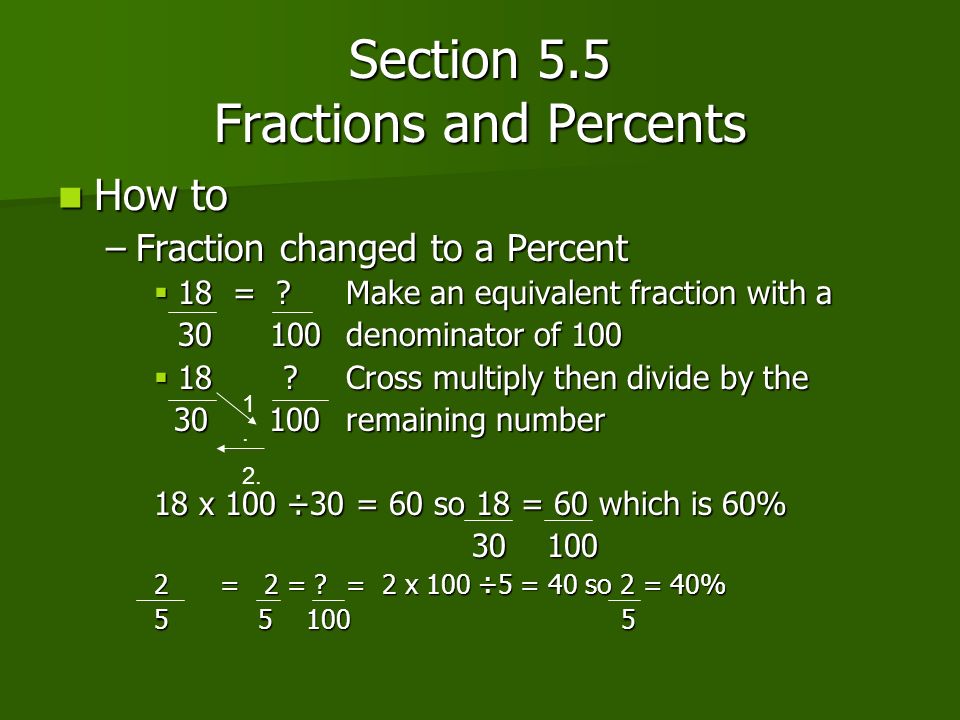 Section 5.5
Fractions and Percents

How to

– Fraction changed to a Percent

$\frac{18}{30} = \frac{?}{100}$ Make an equivalent fraction with a denominator of 100

$\frac{18}{30}$ $\frac{?}{100}$ Cross multiply then divide by the remaining number

1.

2.

$18 \times 100 \div 30 = 60$ so $\frac{18}{30} = \frac{60}{100}$ which is 60%

$\frac{2}{5} = \frac{2}{5} = \frac{?}{100} = 2 \times 100 \div 5 = 40$ so $\frac{2}{5} = 40\%$